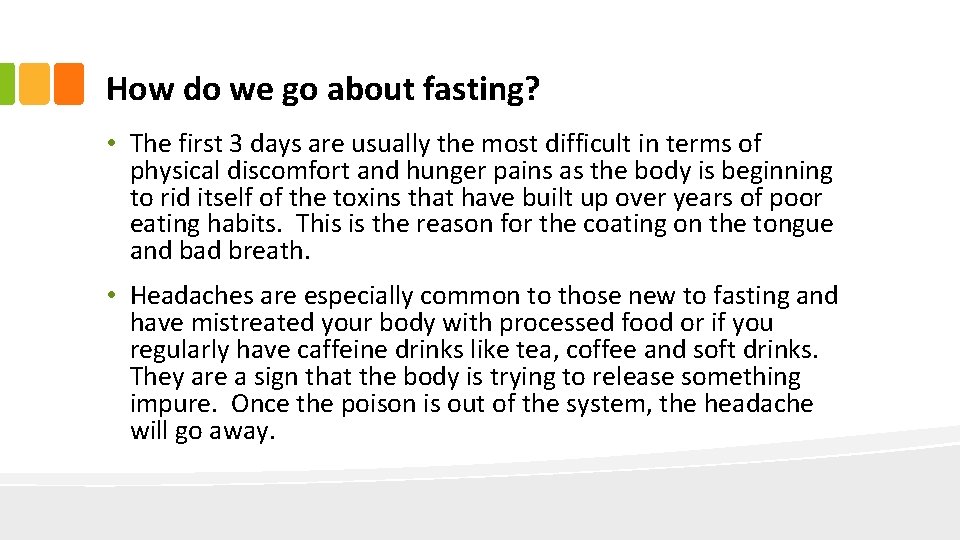 How do we go about fasting?

• The first 3 days are usually the most difficult in terms of physical discomfort and hunger pains as the body is beginning to rid itself of the toxins that have built up over years of poor eating habits. This is the reason for the coating on the tongue and bad breath.

• Headaches are especially common to those new to fasting and have mistreated your body with processed food or if you regularly have caffeine drinks like tea, coffee and soft drinks. They are a sign that the body is trying to release something impure. Once the poison is out of the system, the headache will go away.